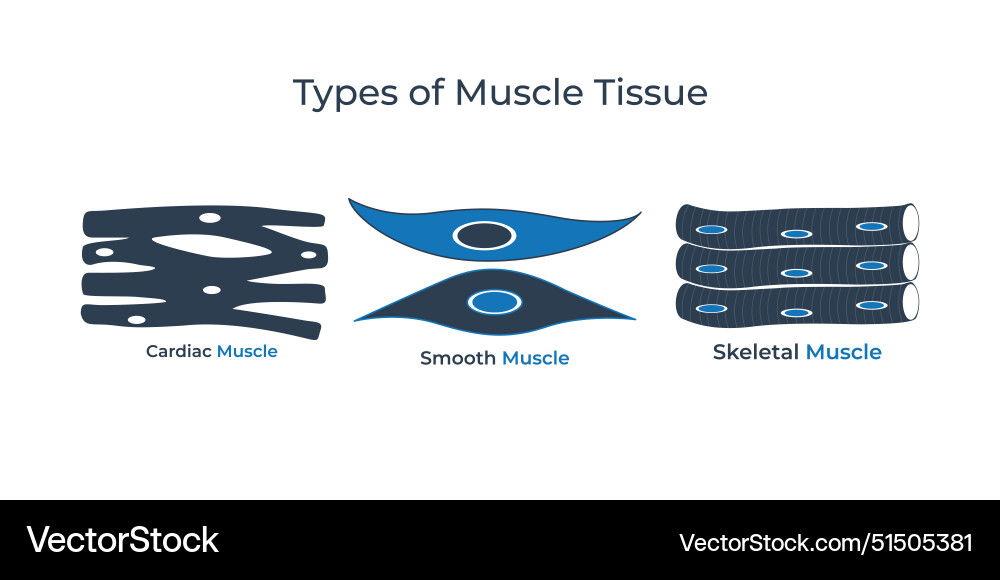 Types of Muscle Tissue

Cardiac Muscle

Smooth Muscle

Skeletal Muscle

VectorStock

VectorStock.com/51505381